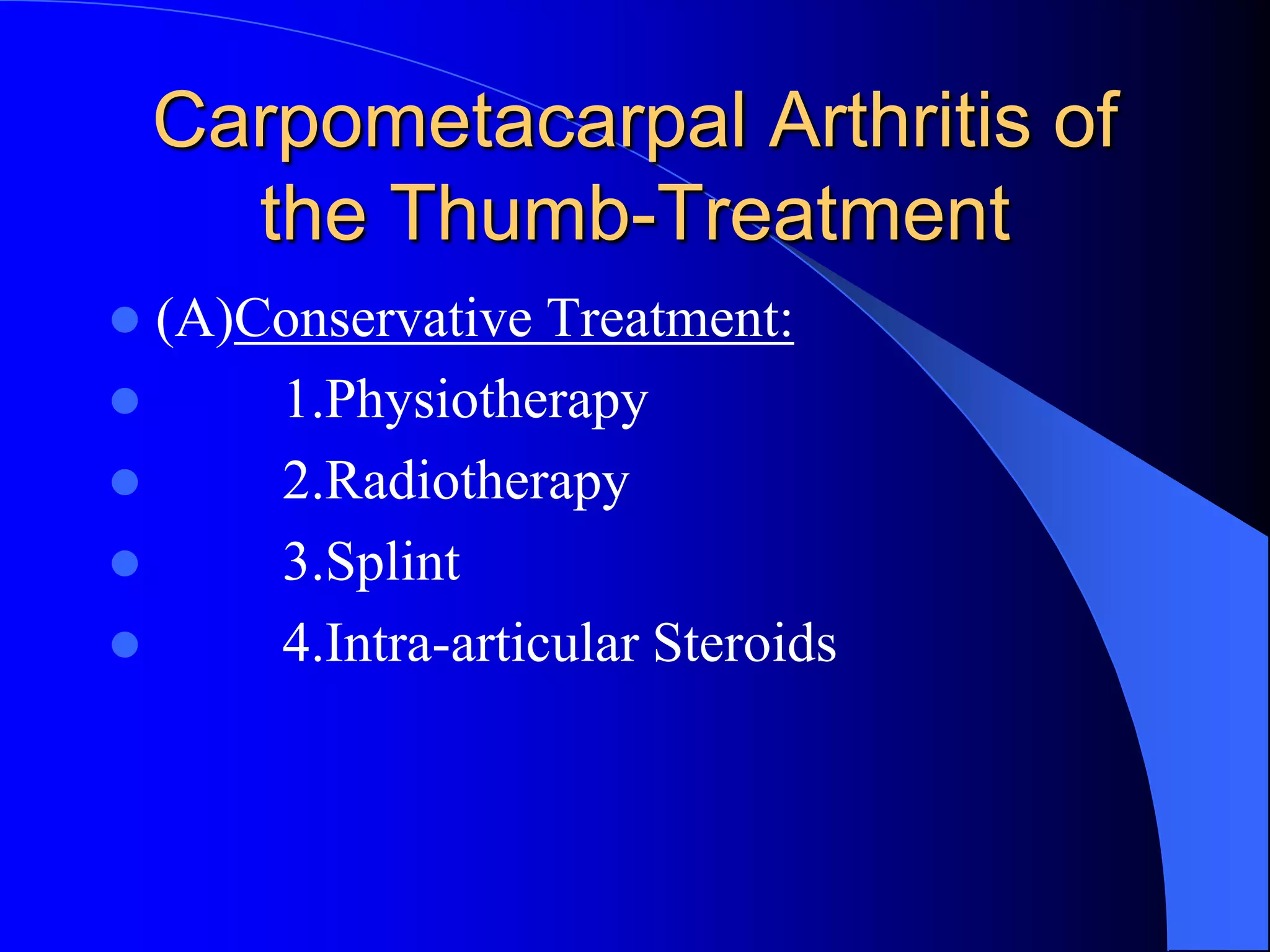 Carpometacarpal Arthritis of the Thumb-Treatment

- (A)Conservative Treatment:
- 1.Physiotherapy
- 2.Radiotherapy
- 3.Splint
- 4.Intra-articular Steroids